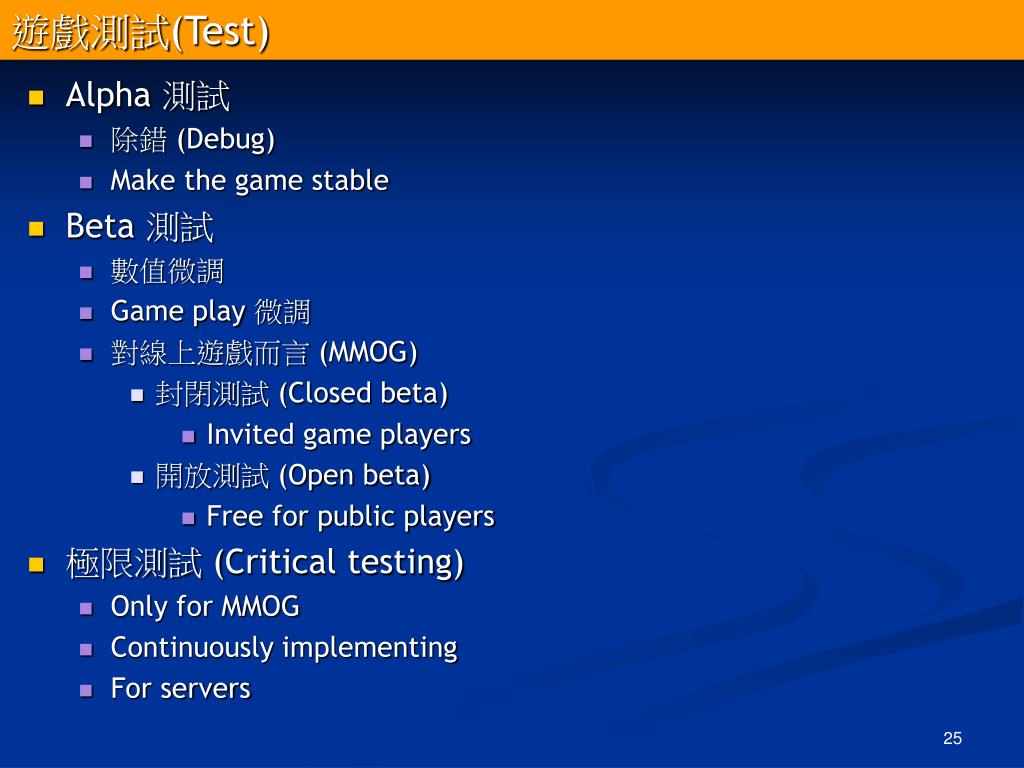 遊戲測試(Test)

Alpha 測試
除錯 (Debug)
Make the game stable

Beta 測試
數值微調
Game play 微調
對線上遊戲而言 (MMOG)
封閉測試 (Closed beta)
Invited game players
開放測試 (Open beta)
Free for public players

極限測試 (Critical testing)
Only for MMOG
Continuously implementing
For servers

25